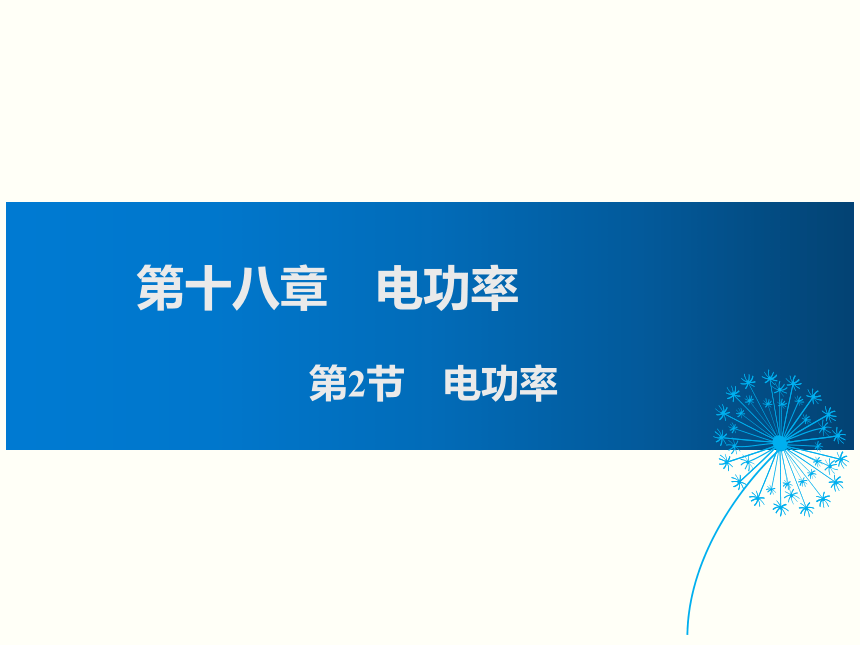 第十八章　电功率

第2节　电功率